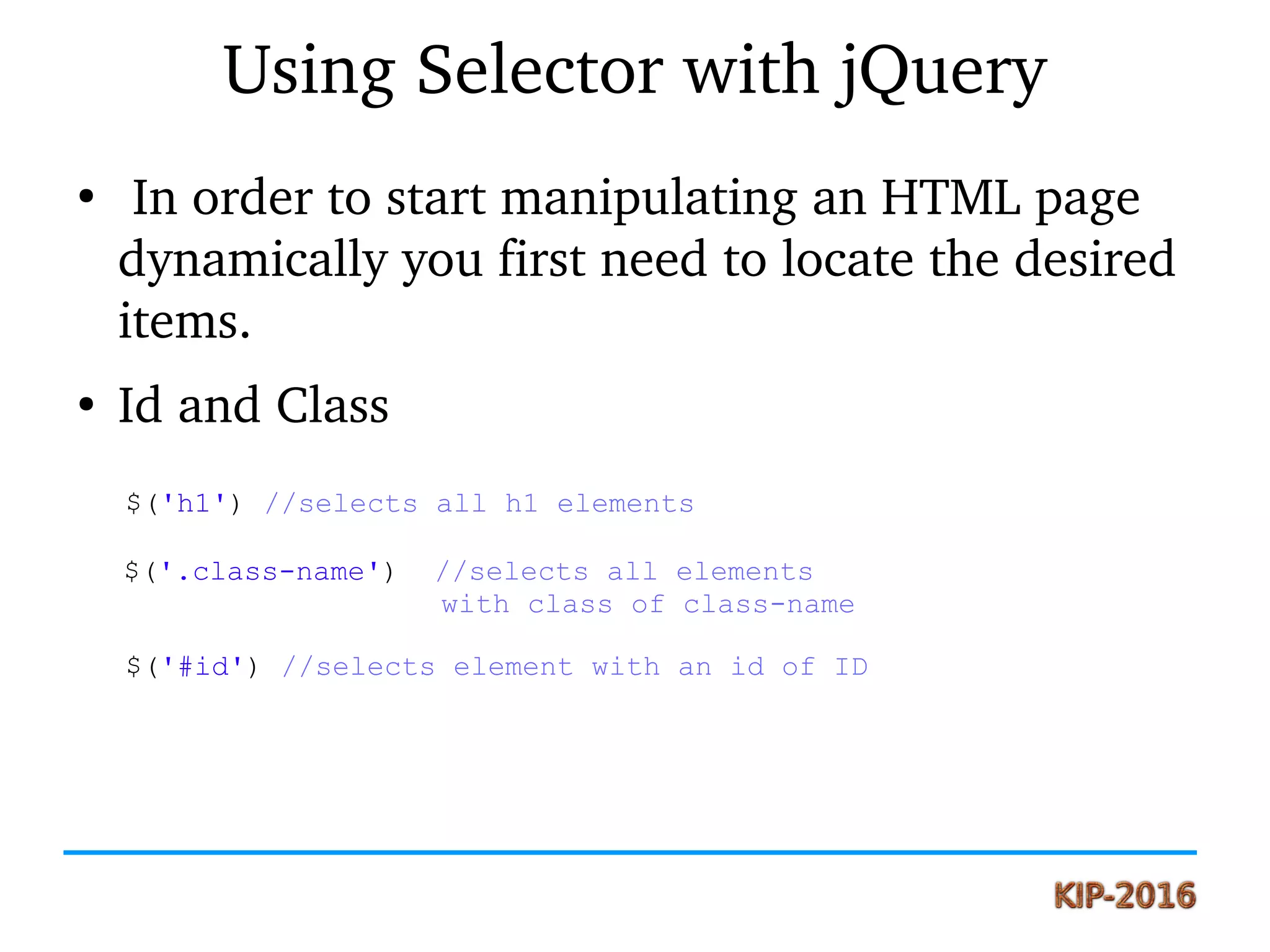 Using Selector with jQuery

• In order to start manipulating an HTML page dynamically you first need to locate the desired items.

• Id and Class

$('h1') //selects all h1 elements

$('.class-name') //selects all elements with class of class-name

$('#id') //selects element with an id of ID

KIP-2016